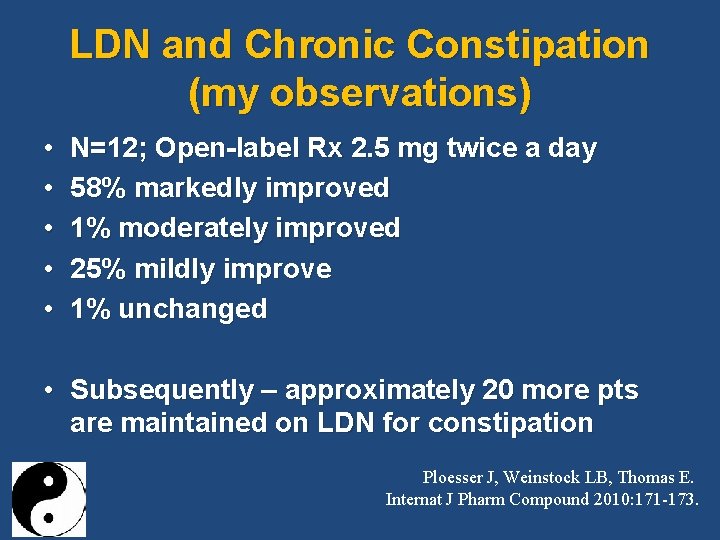 LDN and Chronic Constipation (my observations)

• N=12; Open-label Rx 2.5 mg twice a day
• 58% markedly improved
• 1% moderately improved
• 25% mildly improve
• 1% unchanged

• Subsequently – approximately 20 more pts are maintained on LDN for constipation

Ploesser J, Weinstock LB, Thomas E. Internat J Pharm Compound 2010:171-173.